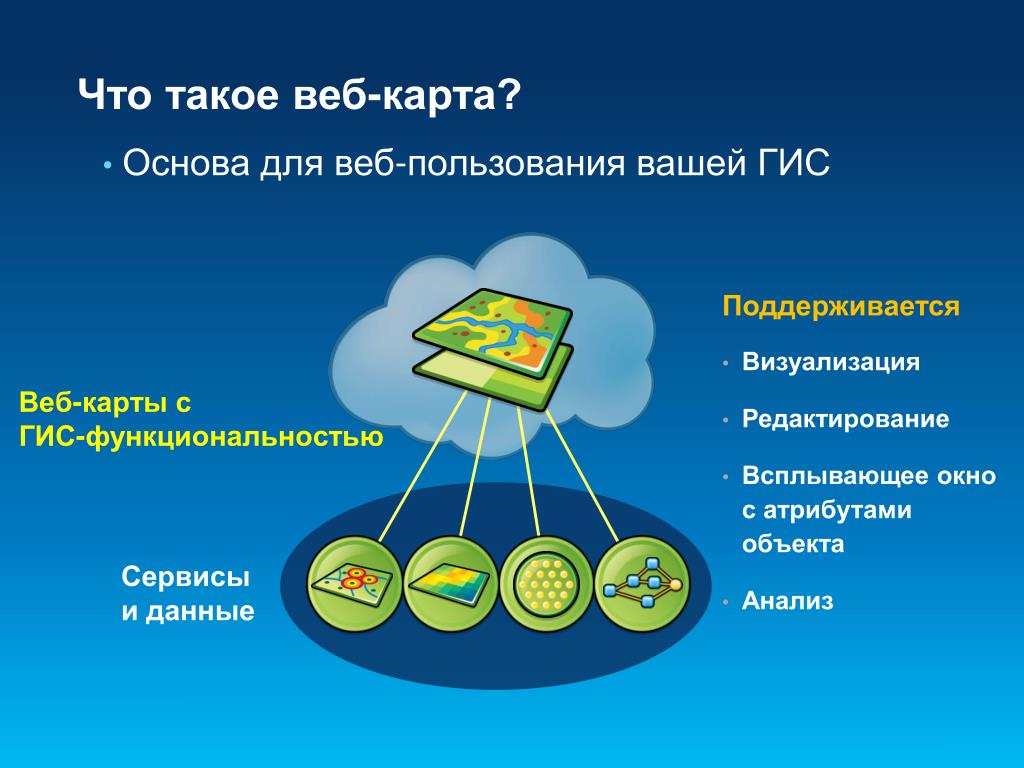 Что такое веб-карта?

• Основа для веб-пользования вашей ГИС

Веб-карты с ГИС-функциональностью

Сервисы и данные

Поддерживается

• Визуализация

• Редактирование

• Всплывающее окно с атрибутами объекта

• Анализ